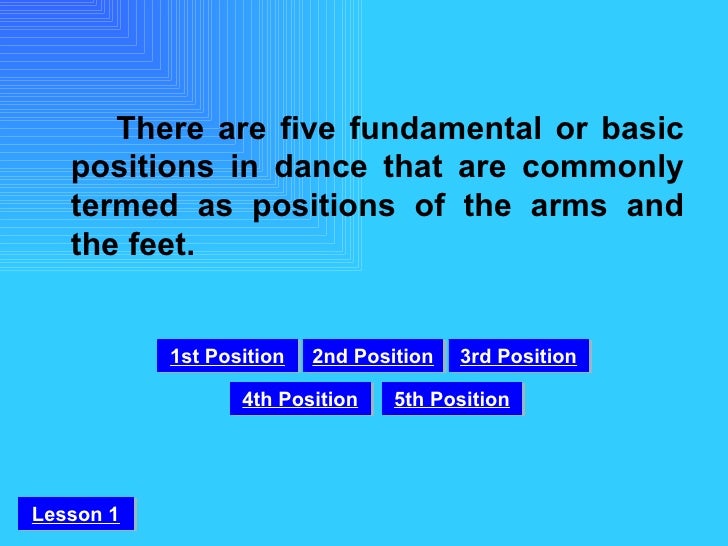 There are five fundamental or basic positions in dance that are commonly termed as positions of the arms and the feet.

1st Position 2nd Position 3rd Position

4th Position 5th Position

Lesson 1